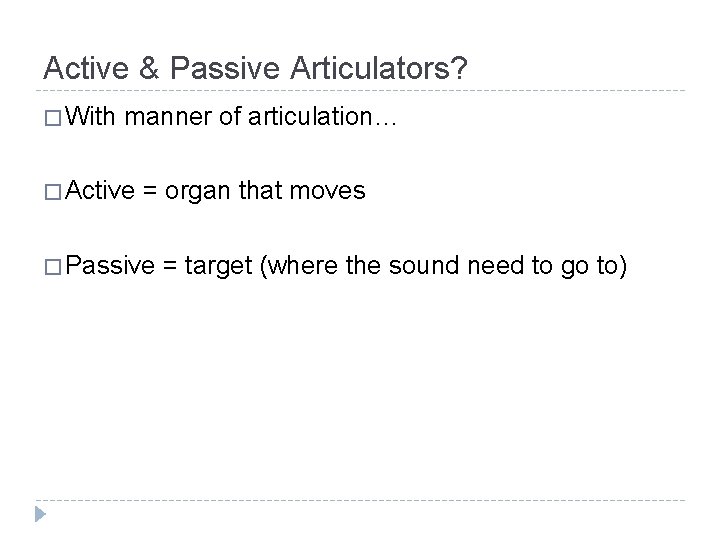 Active & Passive Articulators?

□ With manner of articulation…

□ Active = organ that moves

□ Passive = target (where the sound need to go to)